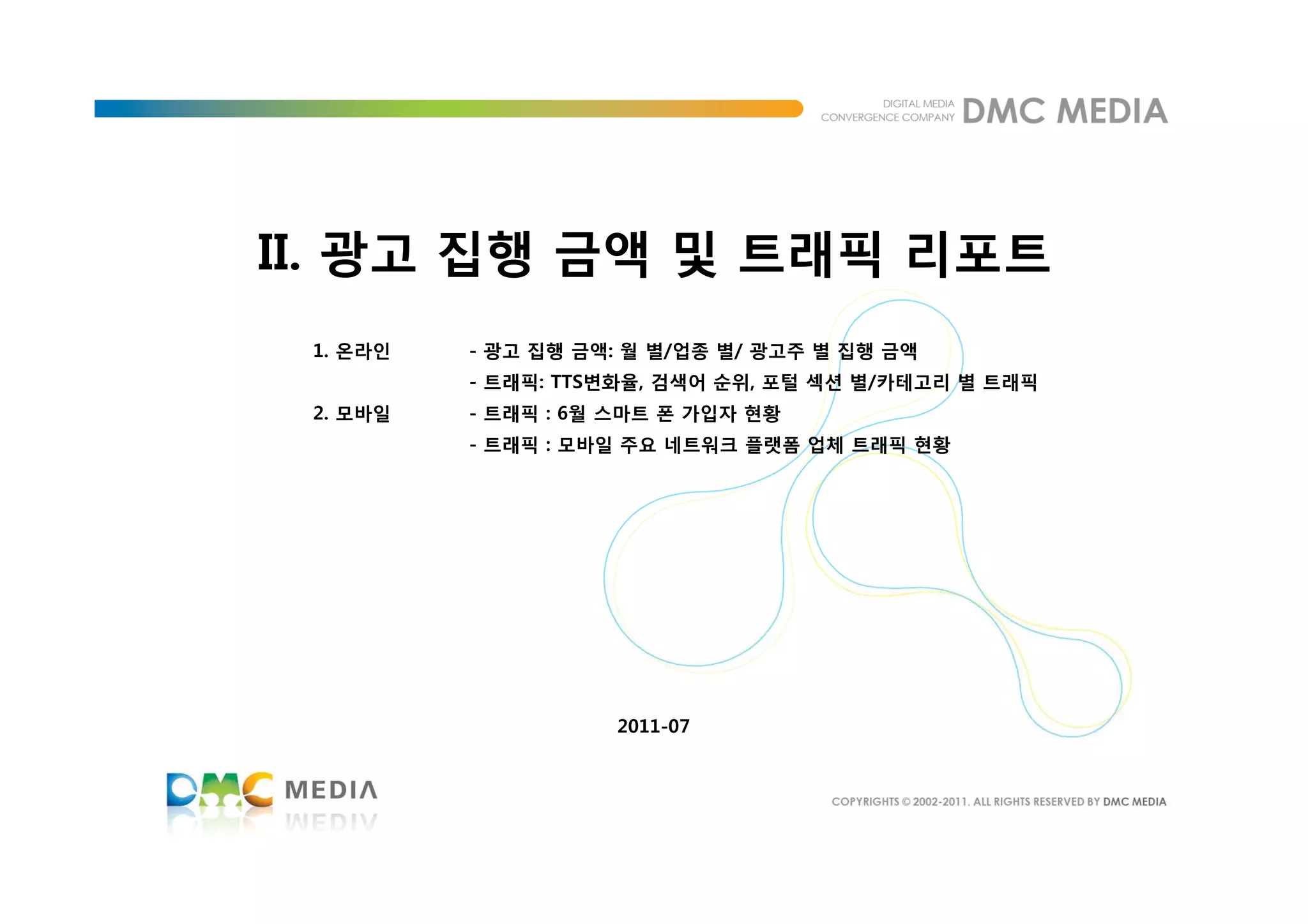 DIGITAL MEDIA CONVERGENCE COMPANY DMC MEDIA

II. 광고 집행 금액 및 트래픽 리포트

1. 온라인 - 광고 집행 금액: 월 별/업종 별/ 광고주 별 집행 금액
- 트래픽: TTS변화율, 검색어 순위, 포털 섹션 별/카테고리 별 트래픽

2. 모바일 - 트래픽 : 6월 스마트 폰 가입자 현황
- 트래픽 : 모바일 주요 네트워크 플랫폼 업체 트래픽 현황

2011-07

DMC MEDIA

COPYRIGHTS © 2002-2011. ALL RIGHTS RESERVED BY DMC MEDIA